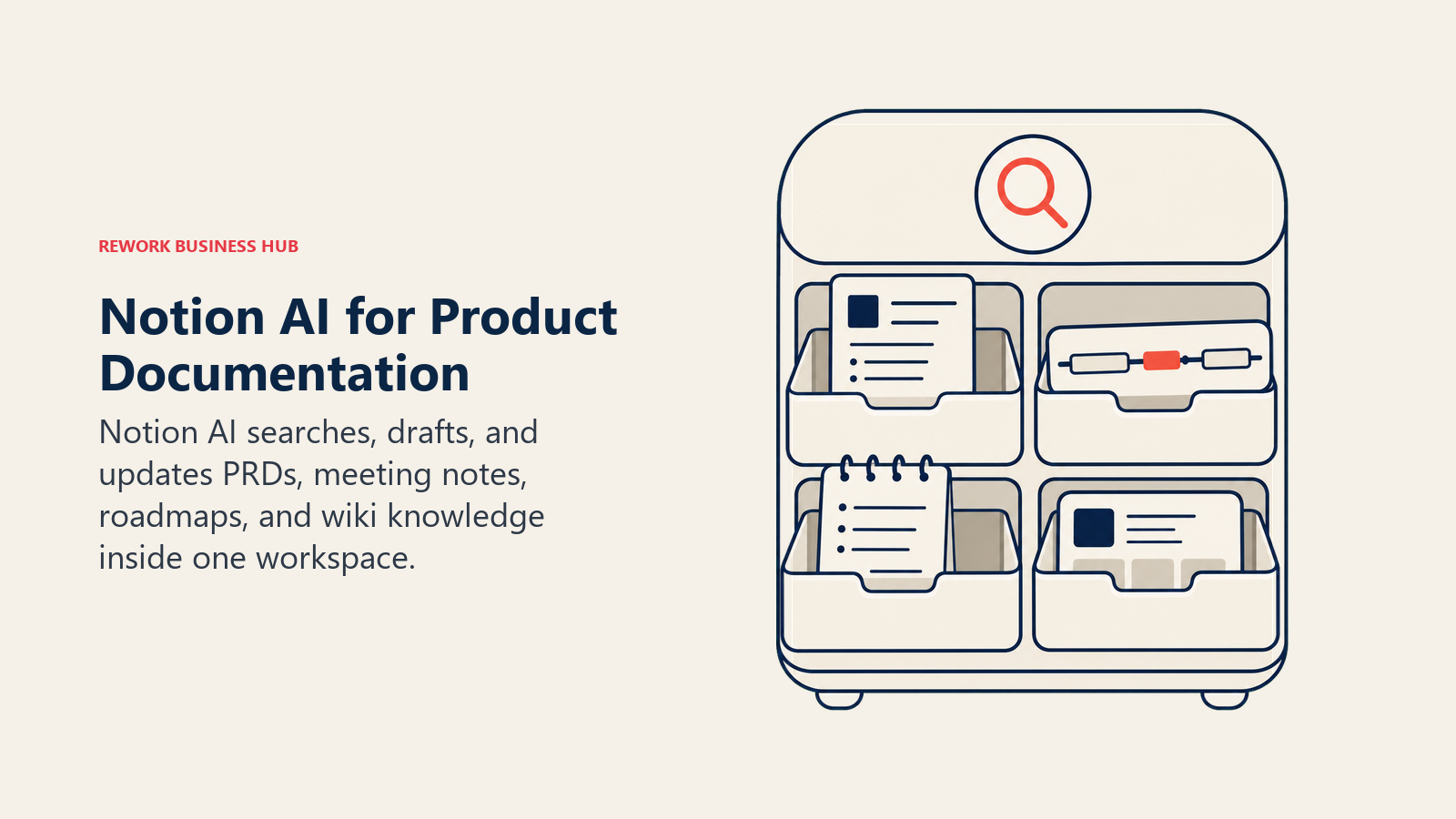 REWORK BUSINESS HUB

Notion AI for Product Documentation

Notion AI searches, drafts, and updates PRDs, meeting notes, roadmaps, and wiki knowledge inside one workspace.